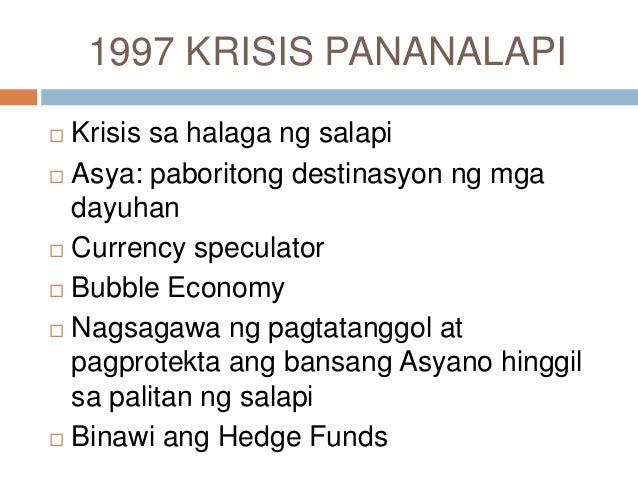 1997 KRISIS PANANALAPI

□ Krisis sa halaga ng salapi
□ Asya: paboritong destinasyon ng mga dayuhan
□ Currency speculator
□ Bubble Economy
□ Nagsagawa ng pagtatanggol at pagprotekta ang bansang Asyano hinggil sa palitan ng salapi
□ Binawi ang Hedge Funds